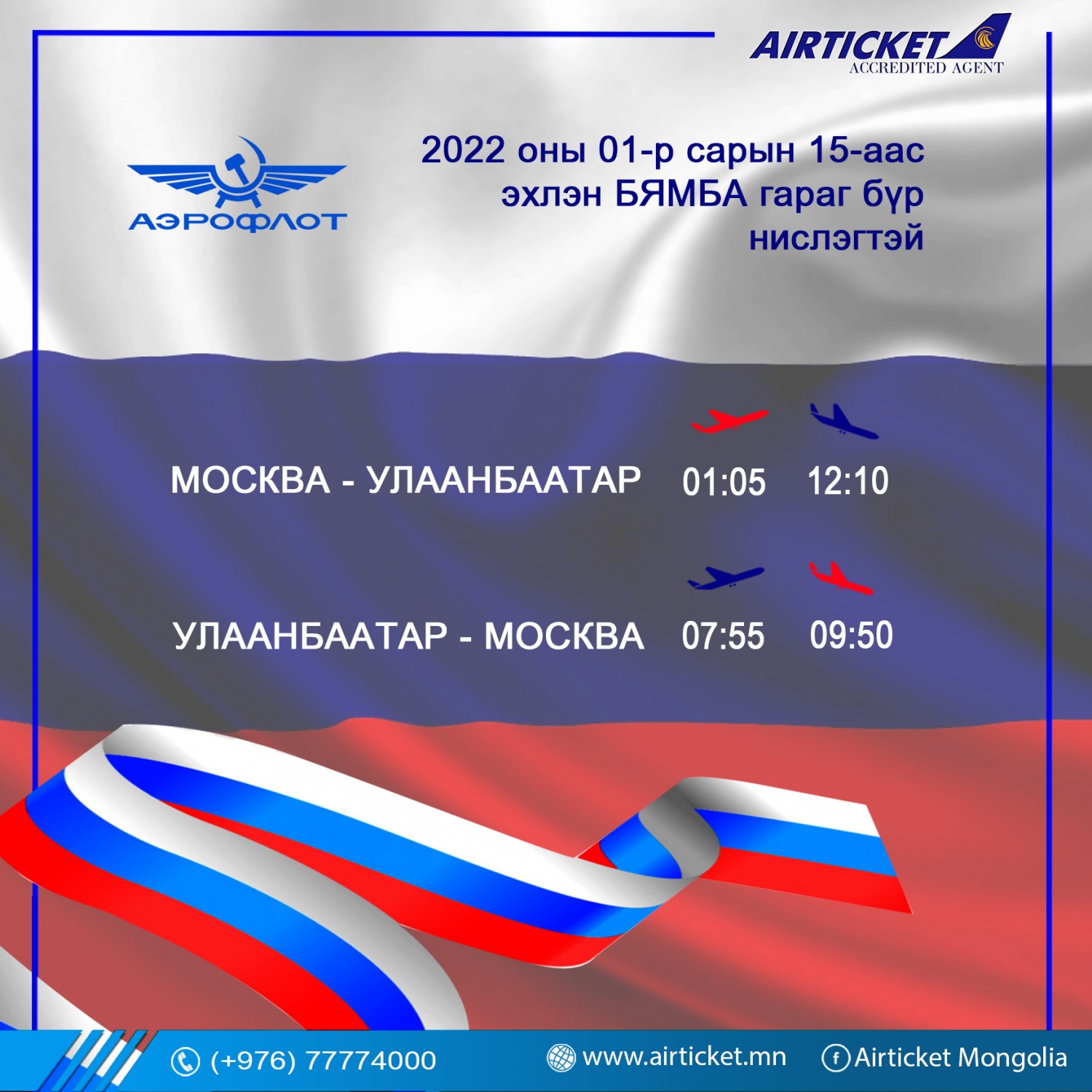 AIRTICKET
ACCREDITED AGENT

АЭРОФЛОТ

2022 оны 01-р сарын 15-аас эхлэн БЯМБА гараг бүр нислэгтэй

МОСКВА - УЛААНБААТАР 01:05 12:10

УЛААНБААТАР - МОСКВА 07:55 09:50

(+976) 77774000 www.airticket.mn Airticket Mongolia